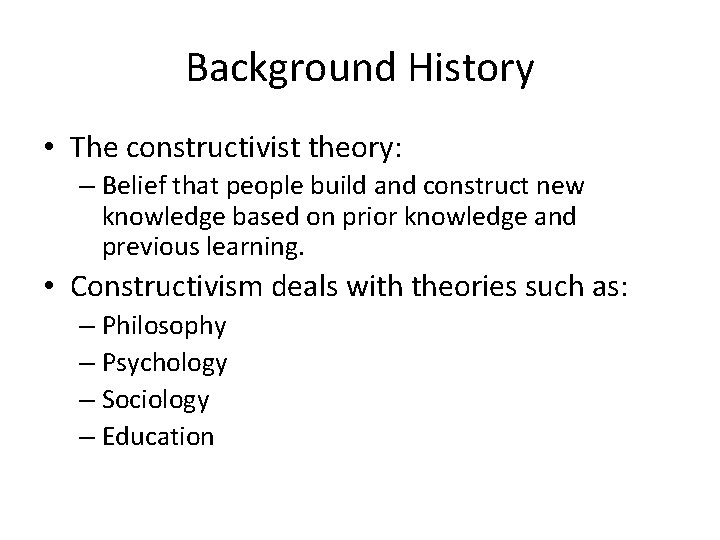 Background History

• The constructivist theory:
  – Belief that people build and construct new knowledge based on prior knowledge and previous learning.

• Constructivism deals with theories such as:
  – Philosophy
  – Psychology
  – Sociology
  – Education